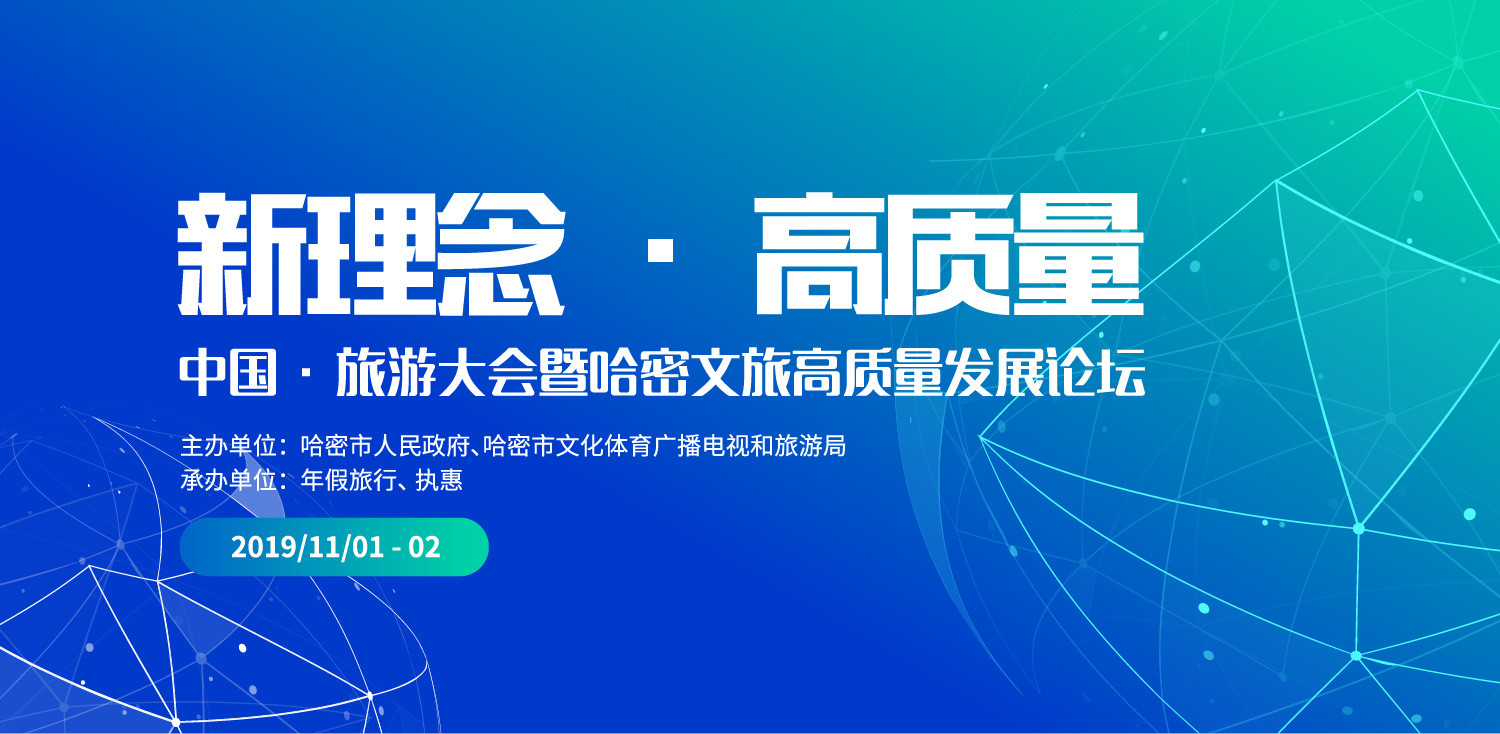 新理念 · 高质量

中国 · 旅游大会暨哈密文旅高质量发展论坛

主办单位：哈密市人民政府、哈密市文化体育广播电视和旅游局
承办单位：年假旅行、执惠

2019/11/01 - 02